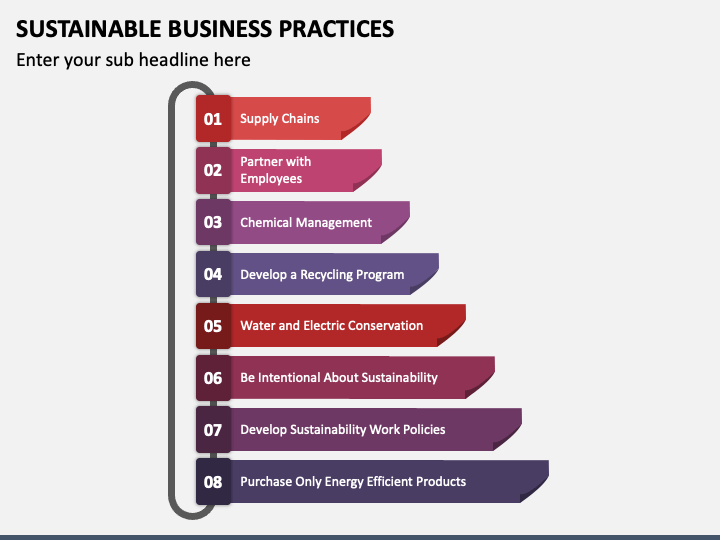 SUSTAINABLE BUSINESS PRACTICES

Enter your sub headline here

01 Supply Chains

02 Partner with Employees

03 Chemical Management

04 Develop a Recycling Program

05 Water and Electric Conservation

06 Be Intentional About Sustainability

07 Develop Sustainability Work Policies

08 Purchase Only Energy Efficient Products